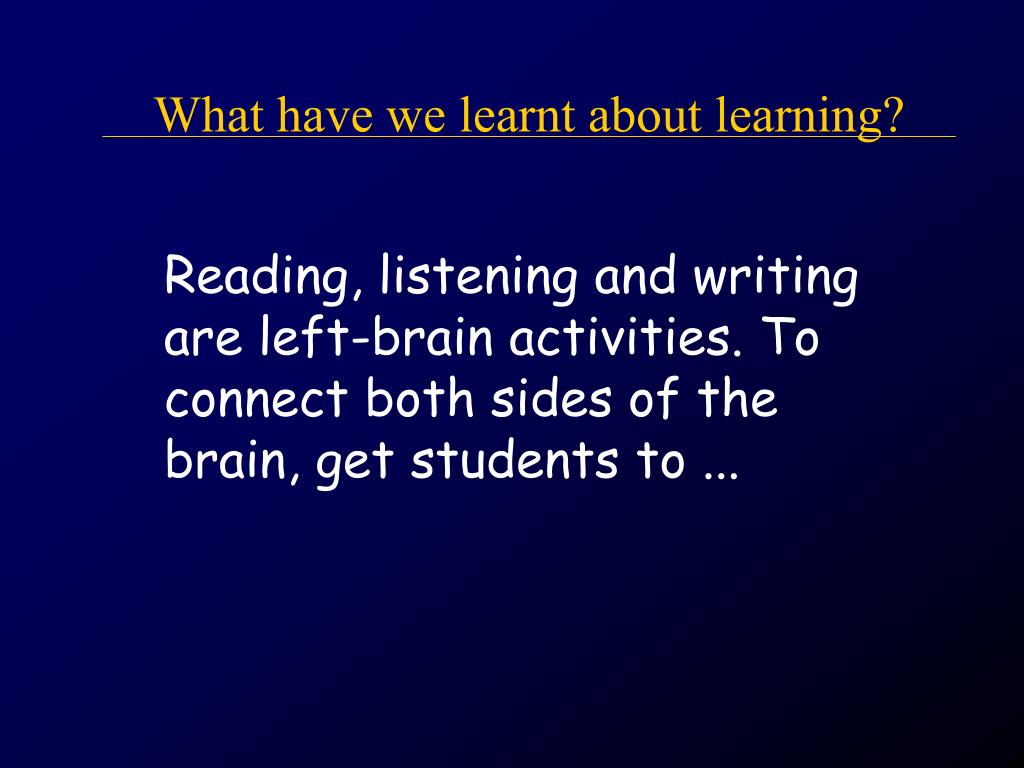 What have we learnt about learning?

Reading, listening and writing are left-brain activities. To connect both sides of the brain, get students to ...